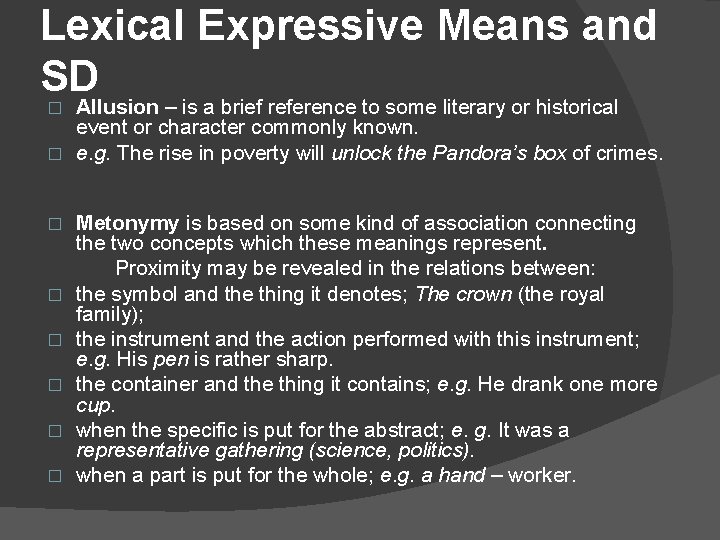 Lexical Expressive Means and SD

□ Allusion – is a brief reference to some literary or historical event or character commonly known.
□ e.g. The rise in poverty will unlock the Pandora's box of crimes.

□ Metonymy is based on some kind of association connecting the two concepts which these meanings represent.
Proximity may be revealed in the relations between:
□ the symbol and the thing it denotes; The crown (the royal family);
□ the instrument and the action performed with this instrument; e.g. His pen is rather sharp.
□ the container and the thing it contains; e.g. He drank one more cup.
□ when the specific is put for the abstract; e. g. It was a representative gathering (science, politics).
□ when a part is put for the whole; e.g. a hand – worker.